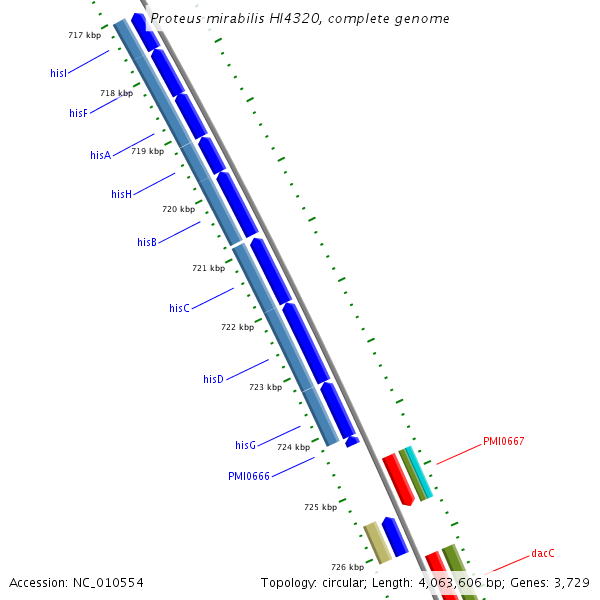 Proteus mirabilis HI4320, complete genome

717 kbp
hisI
718 kbp
hisF
hisA
719 kbp
hisH
720 kbp
hisB
721 kbp
hisC
722 kbp
hisD
723 kbp
hisG
724 kbp
PMI0666
PMI0667
725 kbp
726 kbp
dacC

Accession: NC_010554
Topology: circular; Length: 4,063,606 bp; Genes: 3,729